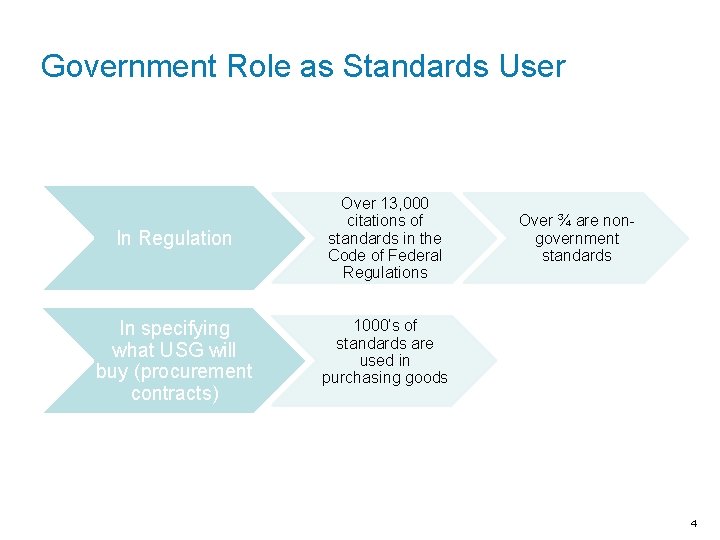 Government Role as Standards User

In Regulation

Over 13,000 citations of standards in the Code of Federal Regulations

Over ¾ are non-government standards

In specifying what USG will buy (procurement contracts)

1000's of standards are used in purchasing goods

4